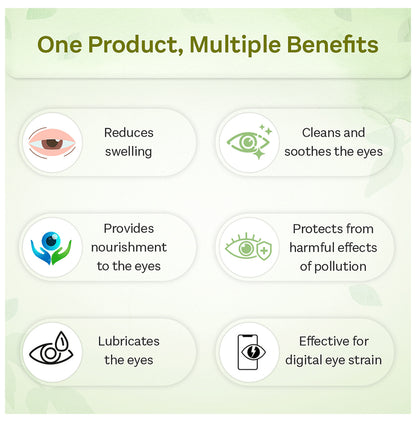 One Product, Multiple Benefits

Reduces swelling

Cleans and soothes the eyes

Provides nourishment to the eyes

Protects from harmful effects of pollution

Lubricates the eyes

Effective for digital eye strain